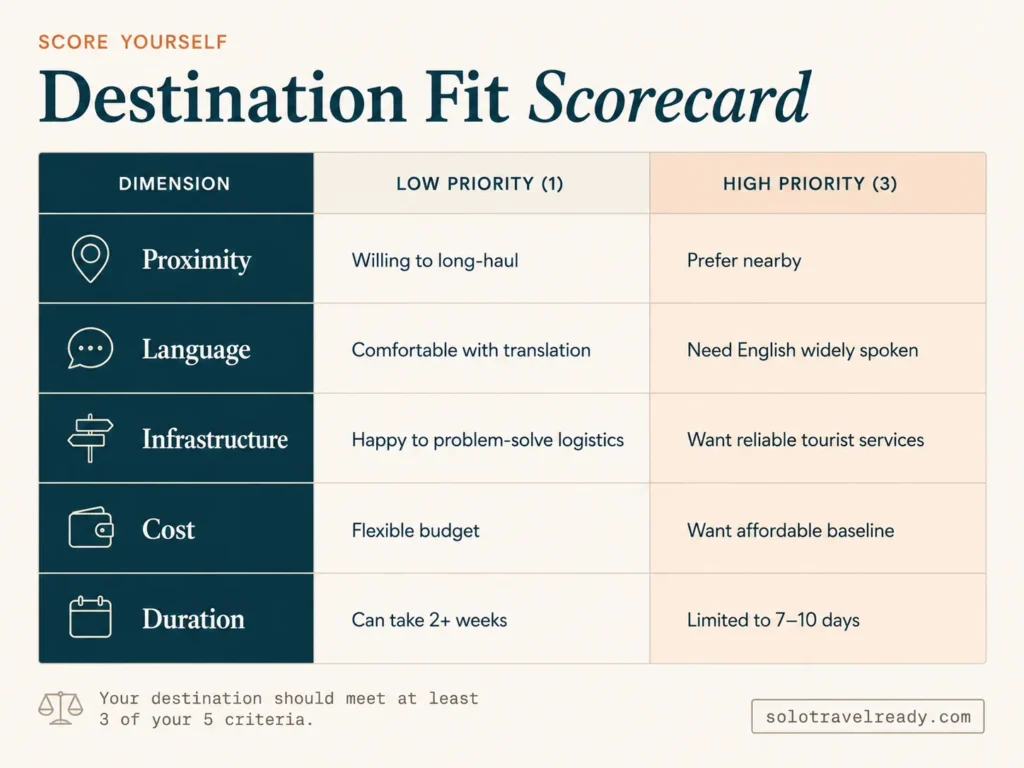 SCORE YOURSELF

Destination Fit Scorecard

| DIMENSION | LOW PRIORITY (1) | HIGH PRIORITY (3) |
|---|---|---|
| Proximity | Willing to long-haul | Prefer nearby |
| Language | Comfortable with translation | Need English widely spoken |
| Infrastructure | Happy to problem-solve logistics | Want reliable tourist services |
| Cost | Flexible budget | Want affordable baseline |
| Duration | Can take 2+ weeks | Limited to 7–10 days |

Your destination should meet at least 3 of your 5 criteria.

solotravelready.com